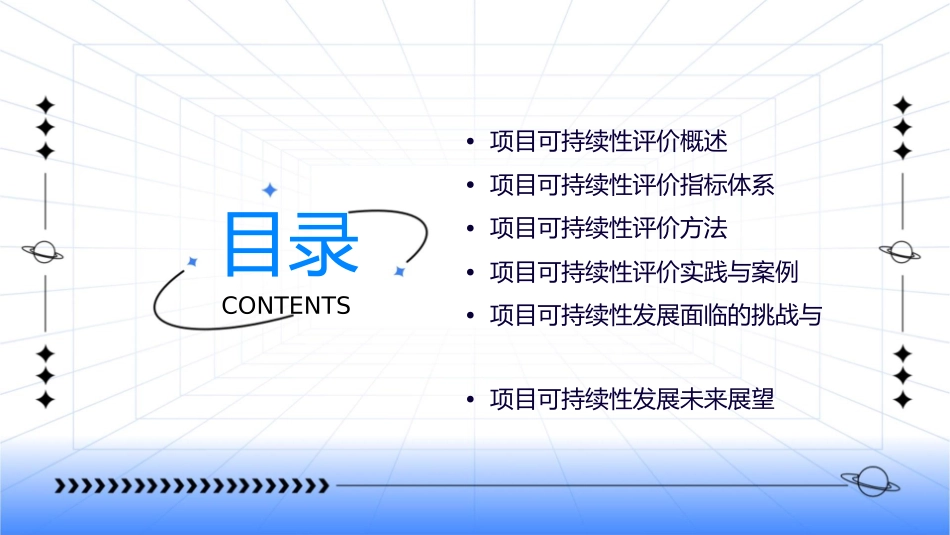 目录
CONTENTS

• 项目可持续性评价概述
• 项目可持续性评价指标体系
• 项目可持续性评价方法
• 项目可持续性评价实践与案例
• 项目可持续性发展面临的挑战与

• 项目可持续性发展未来展望